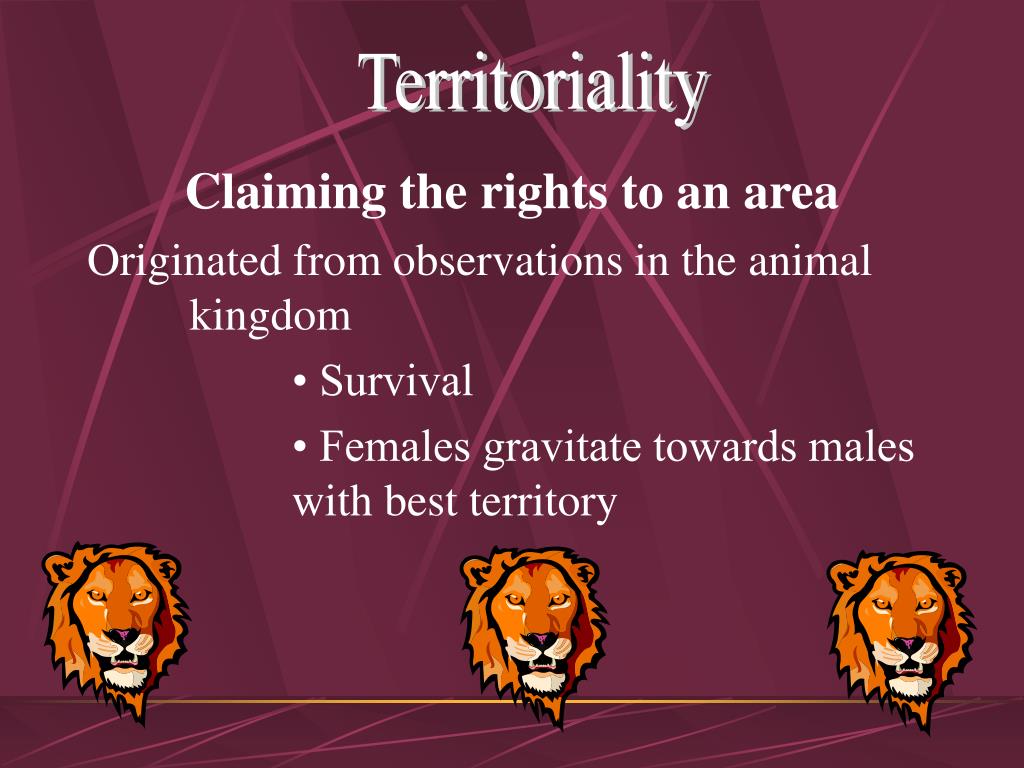 Territoriality

Claiming the rights to an area

Originated from observations in the animal kingdom

• Survival

• Females gravitate towards males with best territory